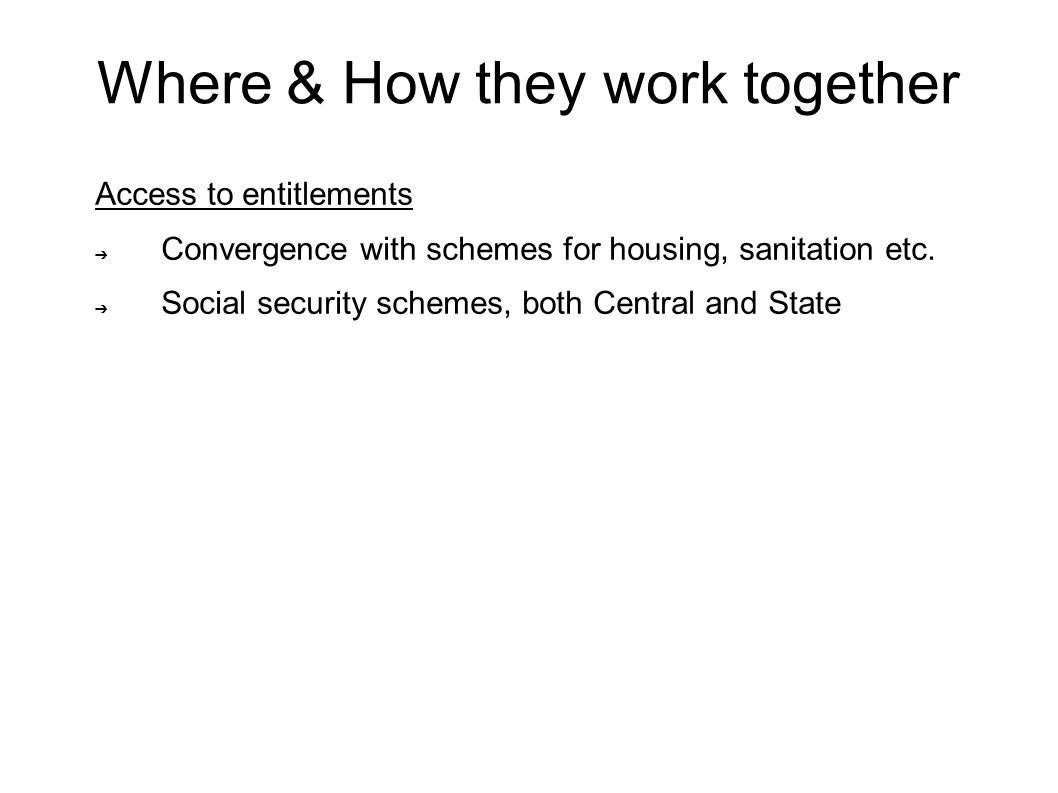 Where & How they work together

Access to entitlements

➔ Convergence with schemes for housing, sanitation etc.

➔ Social security schemes, both Central and State